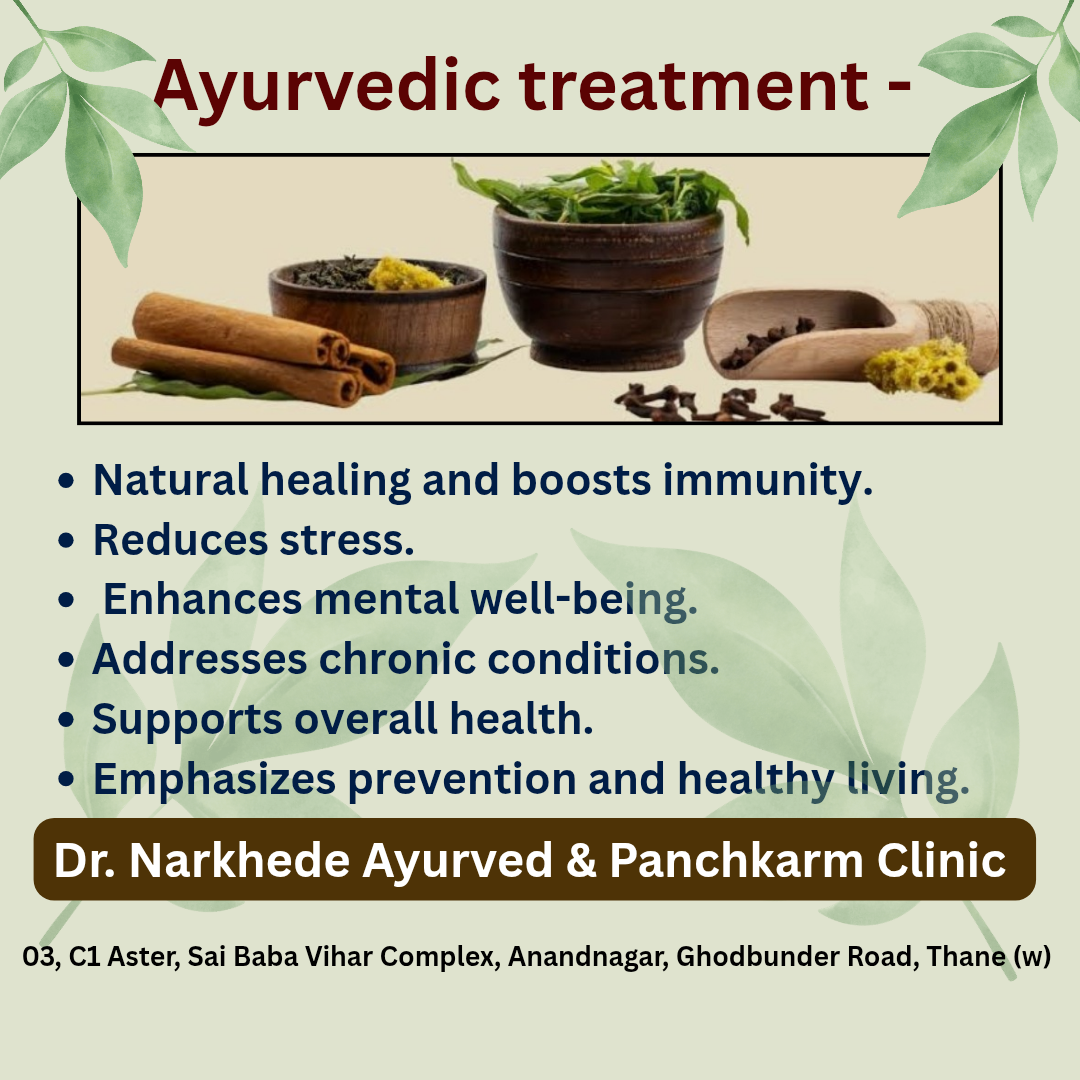 Ayurvedic treatment -

• Natural healing and boosts immunity.
• Reduces stress.
• Enhances mental well-being.
• Addresses chronic conditions.
• Supports overall health.
• Emphasizes prevention and healthy living.

Dr. Narkhede Ayurved & Panchkarm Clinic

03, C1 Aster, Sai Baba Vihar Complex, Anandnagar, Ghodbunder Road, Thane (w)